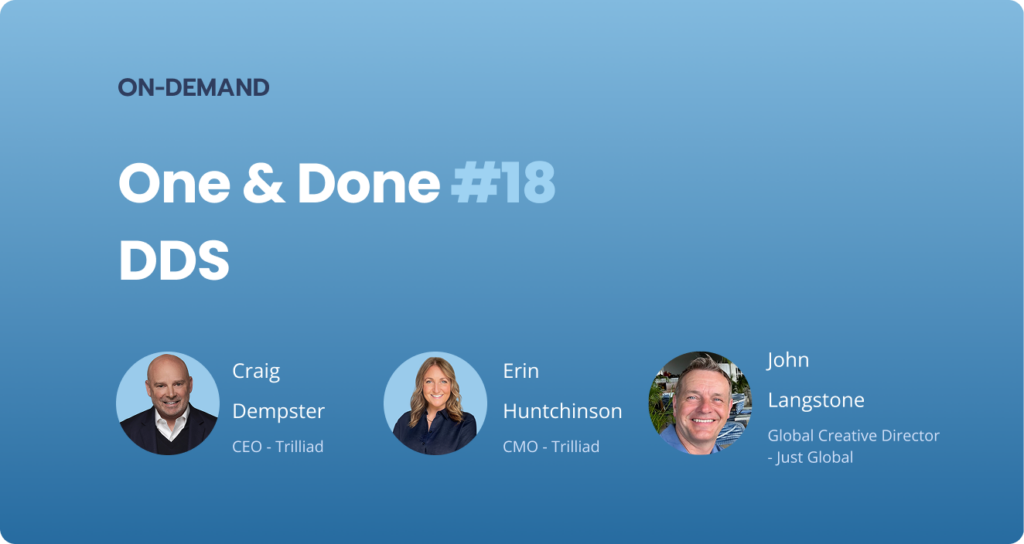 ON-DEMAND

One & Done #18
DDS

Craig Dempster
CEO - Trilliad

Erin Huntchinson
CMO - Trilliad

John Langstone
Global Creative Director - Just Global